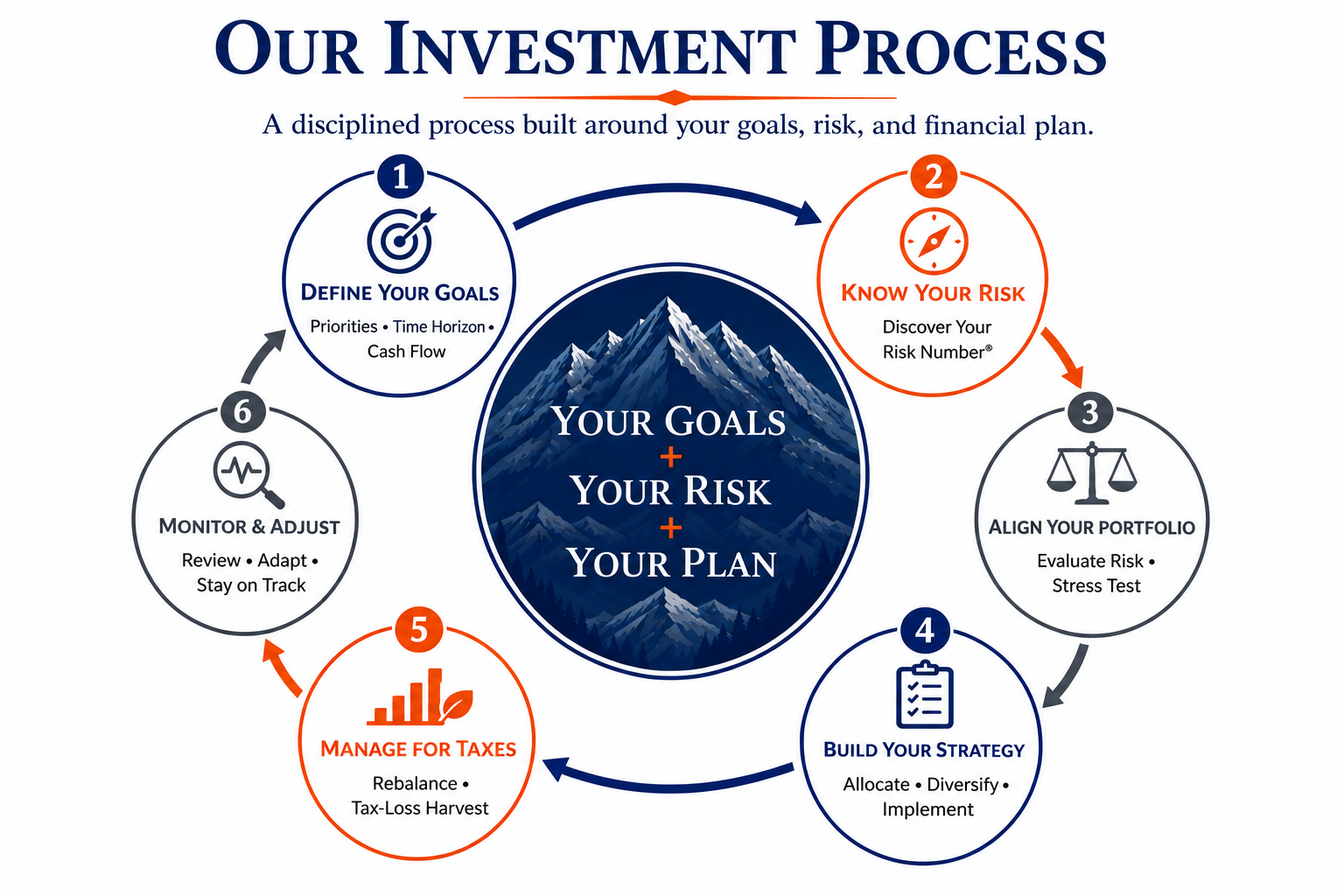 OUR INVESTMENT PROCESS

A disciplined process built around your goals, risk, and financial plan.

1
DEFINE YOUR GOALS
Priorities • Time Horizon • Cash Flow

2
KNOW YOUR RISK
Discover Your Risk Number®

3
ALIGN YOUR PORTFOLIO
Evaluate Risk • Stress Test

4
BUILD YOUR STRATEGY
Allocate • Diversify • Implement

5
MANAGE FOR TAXES
Rebalance • Tax-Loss Harvest

6
MONITOR & ADJUST
Review • Adapt • Stay on Track

YOUR GOALS
+
YOUR RISK
+
YOUR PLAN